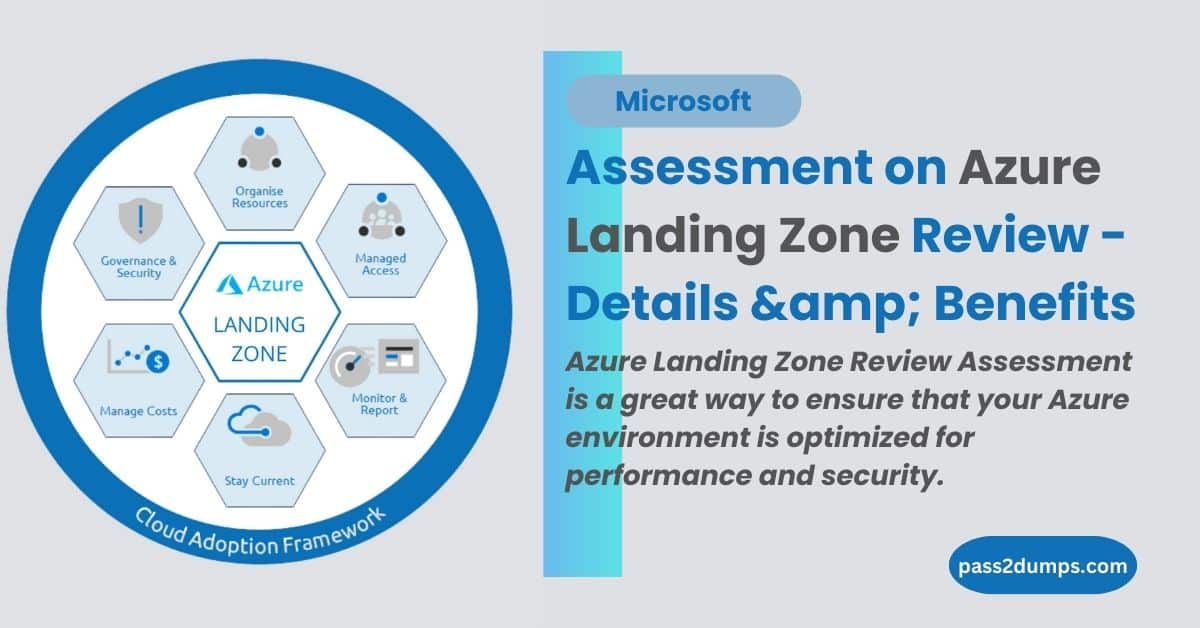 Organise Resources

Governance & Security

Managed Access

Azure

LANDING ZONE

Manage Costs

Monitor & Report

Stay Current

Cloud Adoption Framework

Microsoft

Assessment on Azure Landing Zone Review - Details &amp; Benefits

Azure Landing Zone Review Assessment is a great way to ensure that your Azure environment is optimized for performance and security.

pass2dumps.com